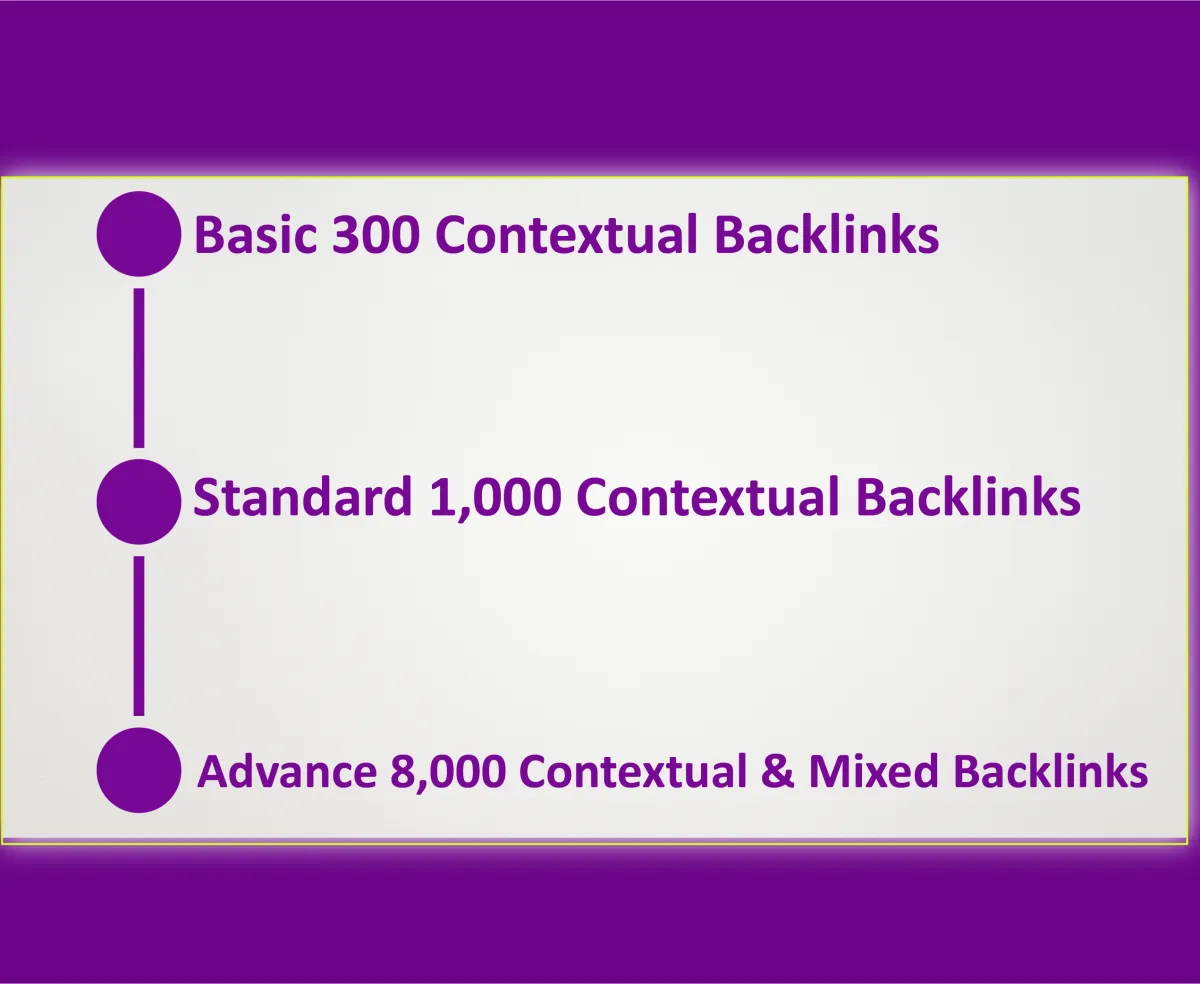 Basic 300 Contextual Backlinks

Standard 1,000 Contextual Backlinks

Advance 8,000 Contextual & Mixed Backlinks